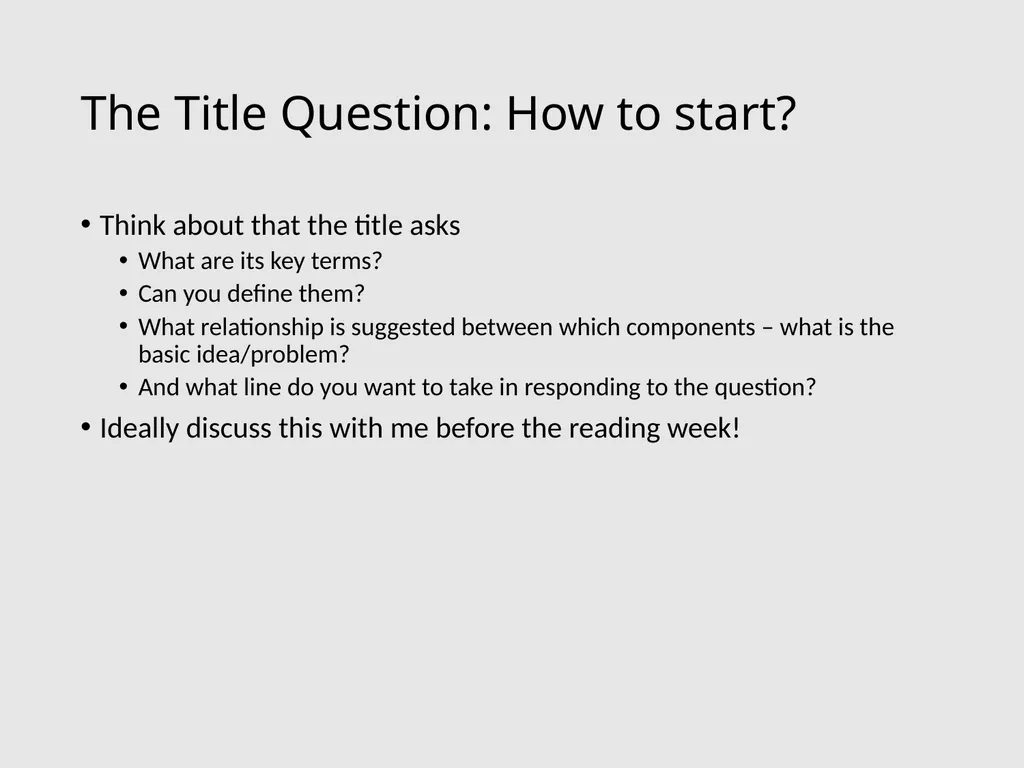 The Title Question: How to start?

• Think about that the title asks
  • What are its key terms?
  • Can you define them?
  • What relationship is suggested between which components – what is the basic idea/problem?
  • And what line do you want to take in responding to the question?
• Ideally discuss this with me before the reading week!